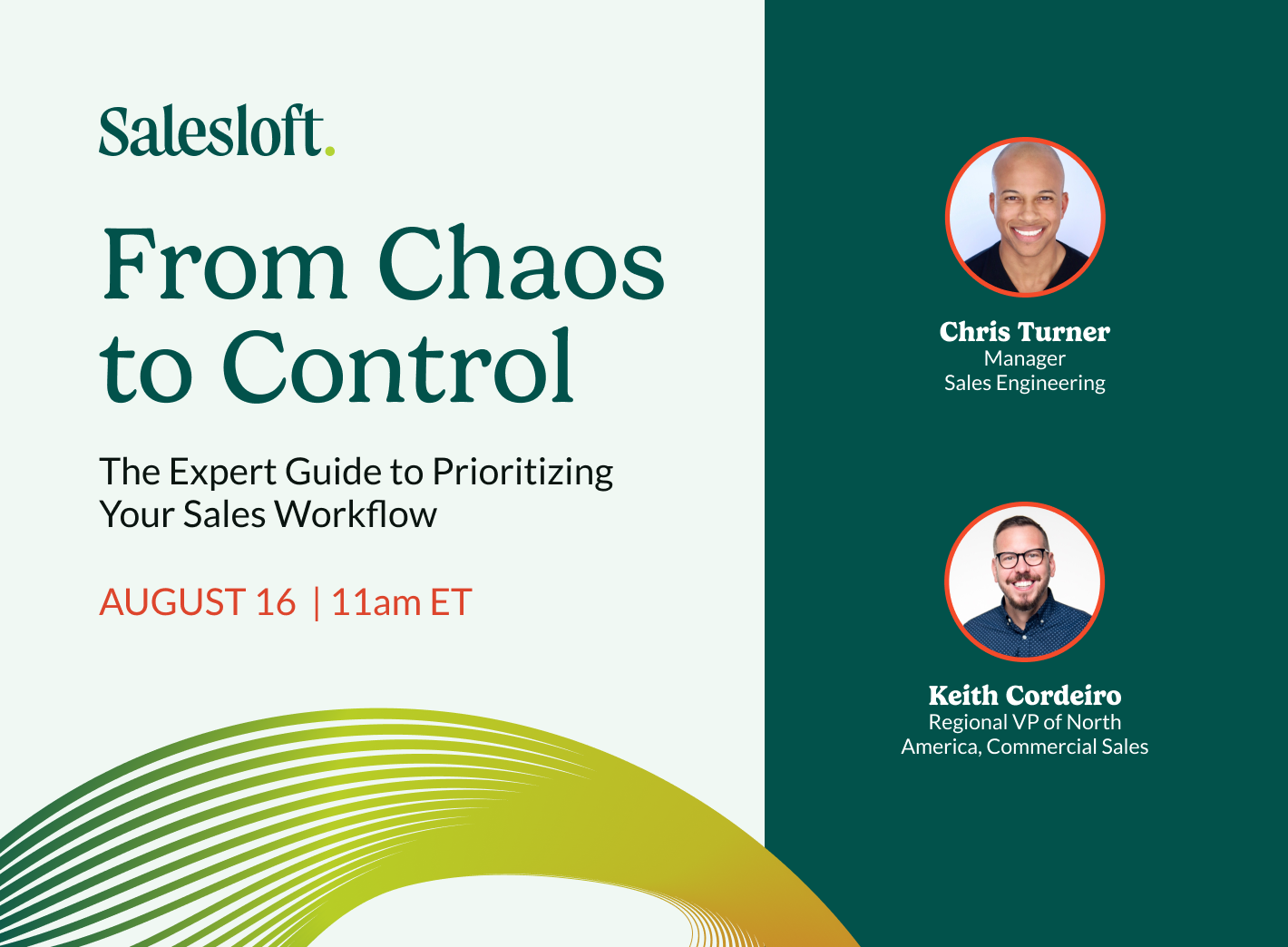 Salesloft.

From Chaos to Control

The Expert Guide to Prioritizing Your Sales Workflow

AUGUST 16 | 11am ET

Chris Turner
Manager
Sales Engineering

Keith Cordeiro
Regional VP of North America, Commercial Sales